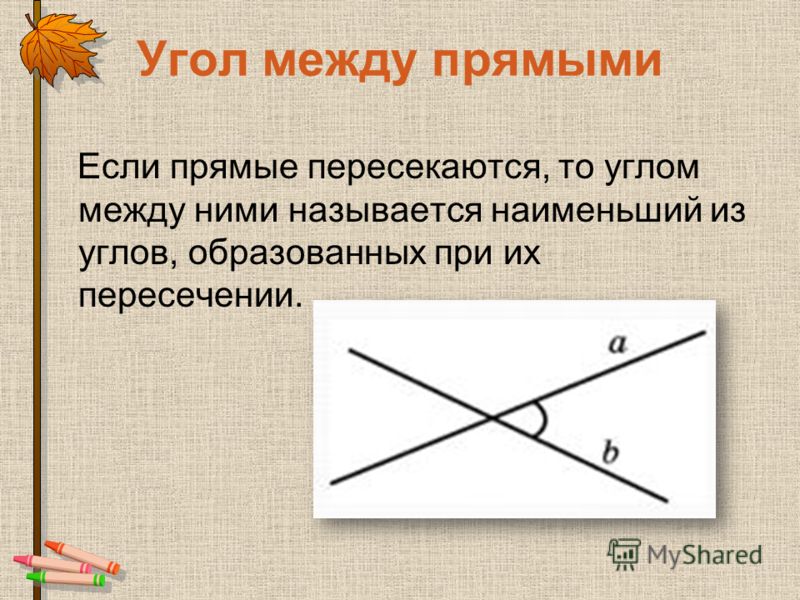 Угол между прямыми

Если прямые пересекаются, то углом между ними называется наименьший из углов, образованных при их пересечении.

$a$

$b$

MyShared